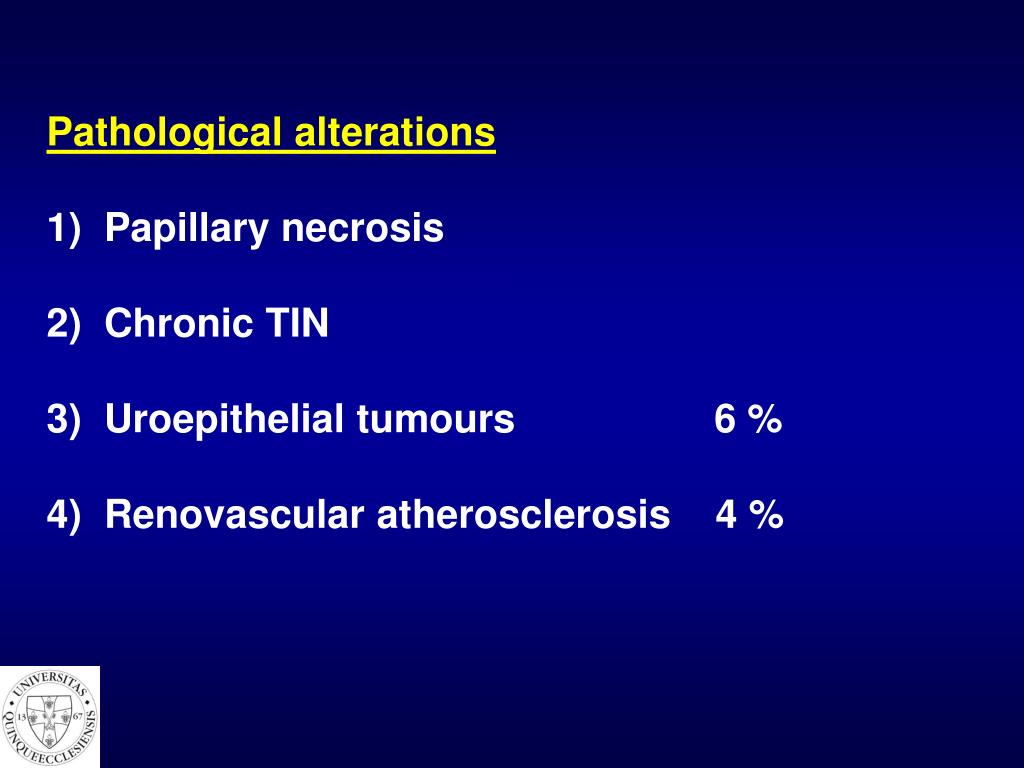 Pathological alterations

1) Papillary necrosis

2) Chronic TIN

3) Uroepithelial tumours 6 %

4) Renovascular atherosclerosis 4 %

UNIVERSITAS QUINQUEECCLESIENSIS 13 67